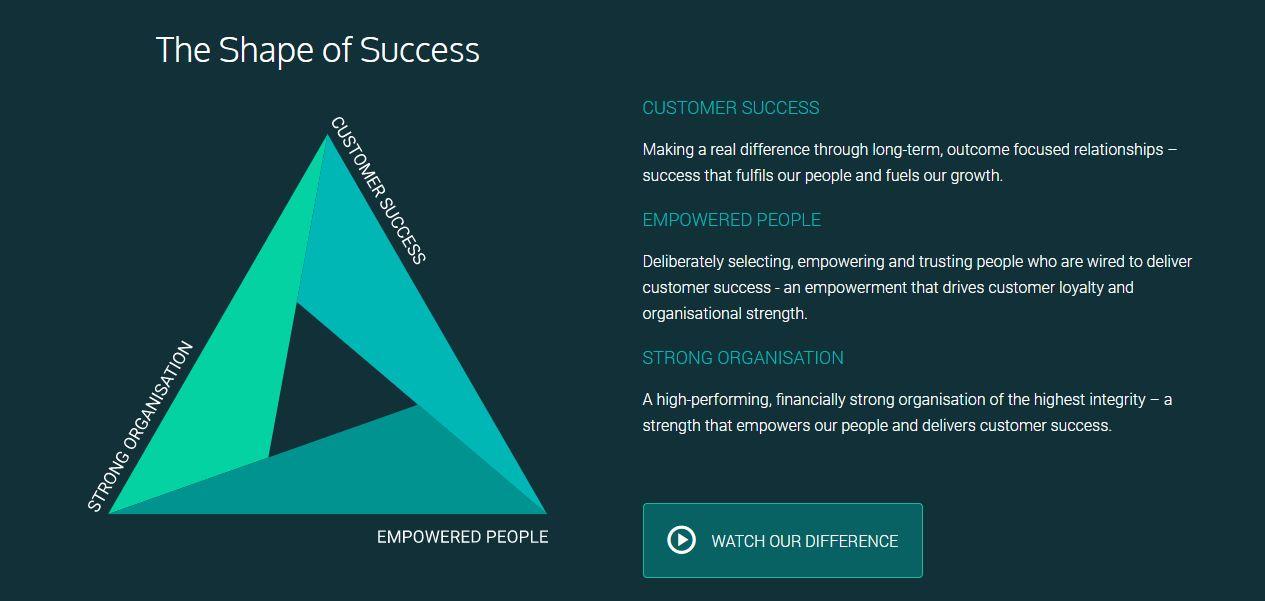 The Shape of Success

CUSTOMER SUCCESS

STRONG ORGANISATION

EMPOWERED PEOPLE

CUSTOMER SUCCESS

Making a real difference through long-term, outcome focused relationships – success that fulfils our people and fuels our growth.

EMPOWERED PEOPLE

Deliberately selecting, empowering and trusting people who are wired to deliver customer success - an empowerment that drives customer loyalty and organisational strength.

STRONG ORGANISATION

A high-performing, financially strong organisation of the highest integrity – a strength that empowers our people and delivers customer success.

WATCH OUR DIFFERENCE